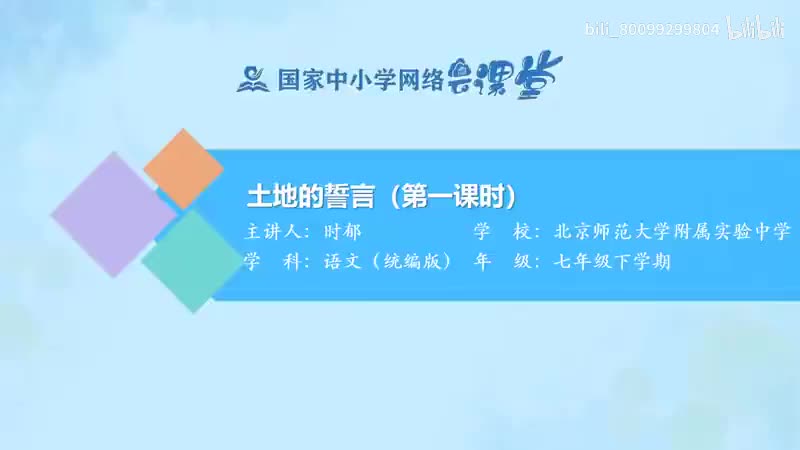 bili_80099299804 bilibili

国家中小学网络云课堂

土地的誓言（第一课时）

主讲人：时郁 学 校：北京师范大学附属实验中学

学 科：语文（统编版） 年 级：七年级下学期